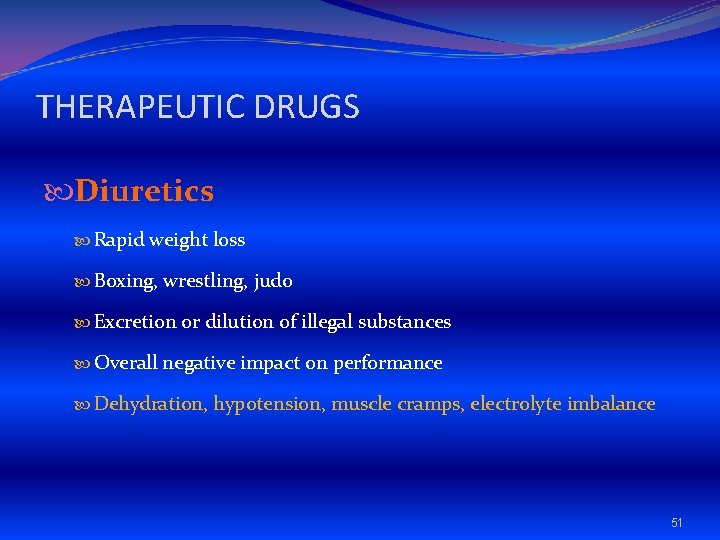 THERAPEUTIC DRUGS

Diuretics

Rapid weight loss

Boxing, wrestling, judo

Excretion or dilution of illegal substances

Overall negative impact on performance

Dehydration, hypotension, muscle cramps, electrolyte imbalance

51